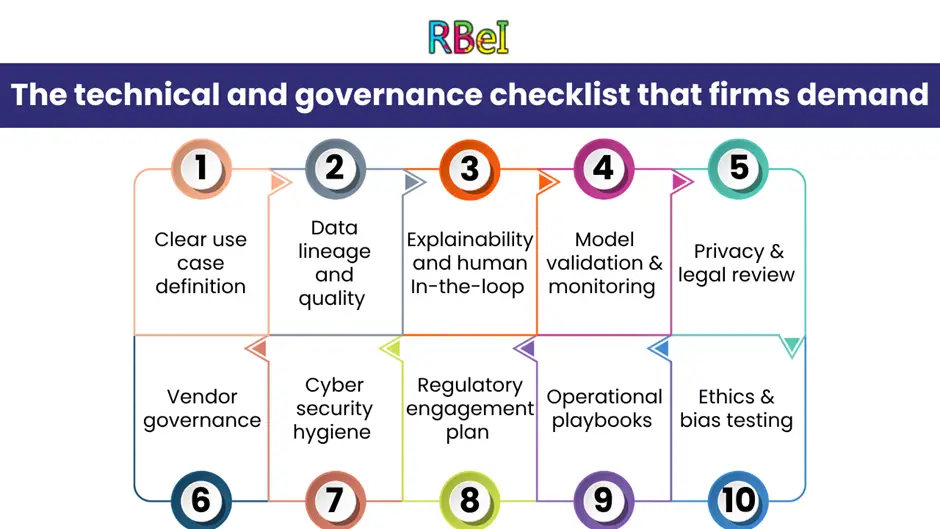 RBeI

The technical and governance checklist that firms demand

1
Clear use case definition

2
Data lineage and quality

3
Explainability and human In-the-loop

4
Model validation & monitoring

5
Privacy & legal review

Vendor governance
6

Cyber security hygiene
7

Regulatory engagement plan
8

Operational playbooks
9

Ethics & bias testing
10